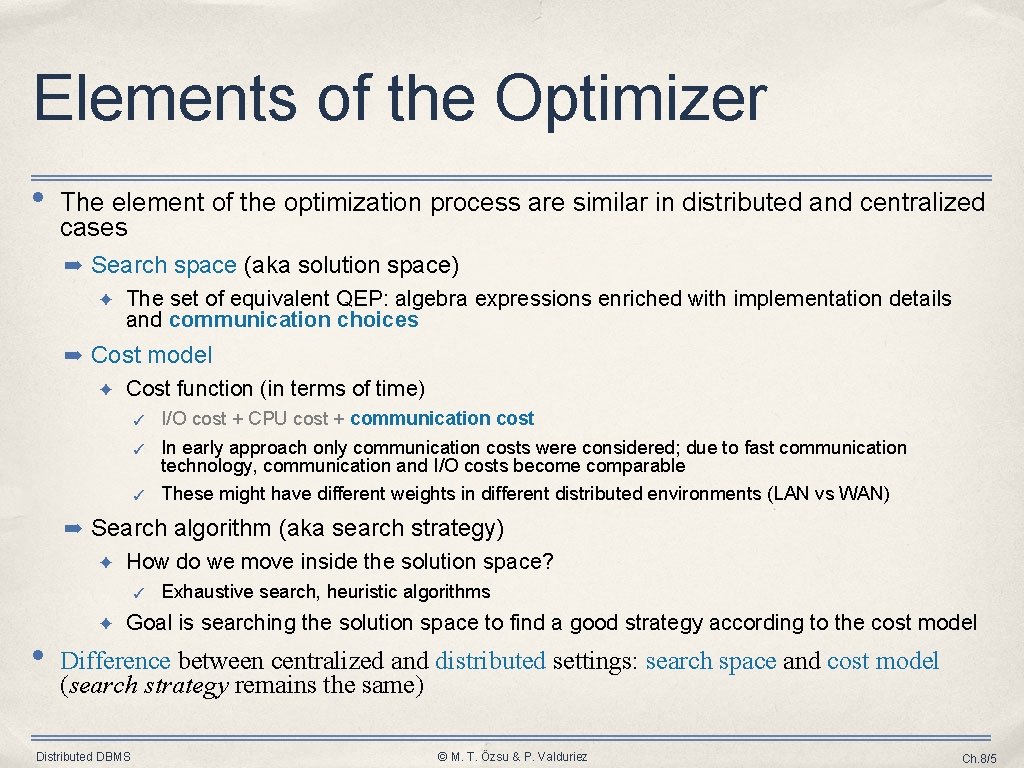 Elements of the Optimizer

• The element of the optimization process are similar in distributed and centralized cases

➡ Search space (aka solution space)

✦ The set of equivalent QEP: algebra expressions enriched with implementation details and communication choices

➡ Cost model

✦ Cost function (in terms of time)

✓ I/O cost + CPU cost + communication cost

✓ In early approach only communication costs were considered; due to fast communication technology, communication and I/O costs become comparable

✓ These might have different weights in different distributed environments (LAN vs WAN)

➡ Search algorithm (aka search strategy)

✦ How do we move inside the solution space?

✓ Exhaustive search, heuristic algorithms

✦ Goal is searching the solution space to find a good strategy according to the cost model

• Difference between centralized and distributed settings: search space and cost model (search strategy remains the same)

Distributed DBMS © M. T. Özsu & P. Valduriez Ch.8/5